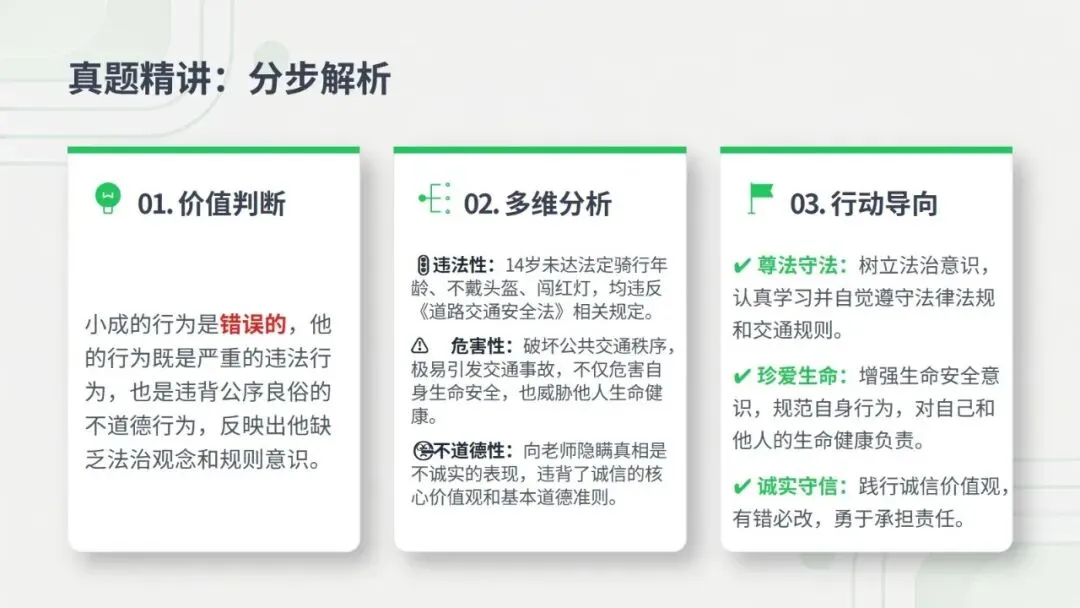 真题精讲：分步解析

01. 价值判断

小成的行为是错误的，他的行为既是严重的违法行为，也是违背公序良俗的不道德行为，反映出他缺乏法治观念和规则意识。

02. 多维分析

违法性：14岁未达法定骑行年龄、不戴头盔、闯红灯，均违反《道路交通安全法》相关规定。

危害性：破坏公共交通秩序，极易引发交通事故，不仅危害自身生命安全，也威胁他人生命健康。

不道德性：向老师隐瞒真相是不诚实的表现，违背了诚信的核心价值观和基本道德准则。

03. 行动导向

✔ 尊法守法：树立法治意识，认真学习并自觉遵守法律法规和交通规则。

✔ 珍爱生命：增强生命安全意识，规范自身行为，对自己和他人的生命健康负责。

✔ 诚实守信：践行诚信价值观，有错必改，勇于承担责任。